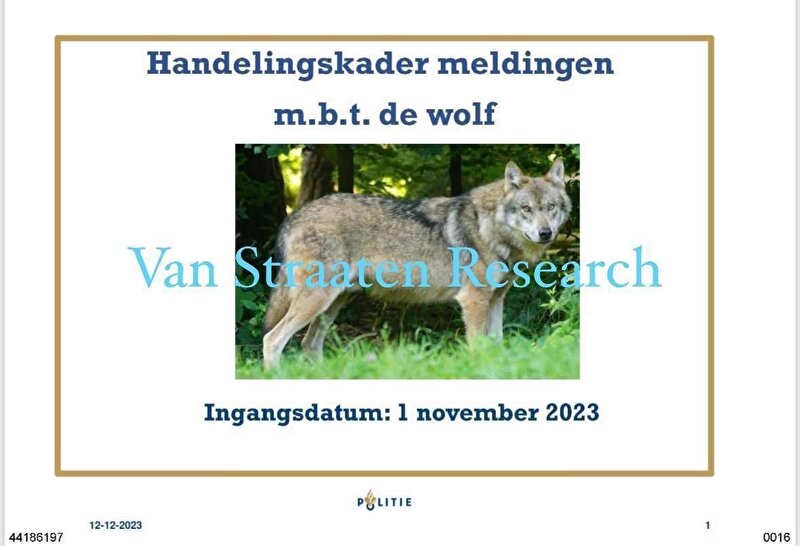 Handelingskader meldingen
m.b.t. de wolf

Van Straaten Research

Ingangsdatum: 1 november 2023

POLITIE

12-12-2023

1

44186197

0016